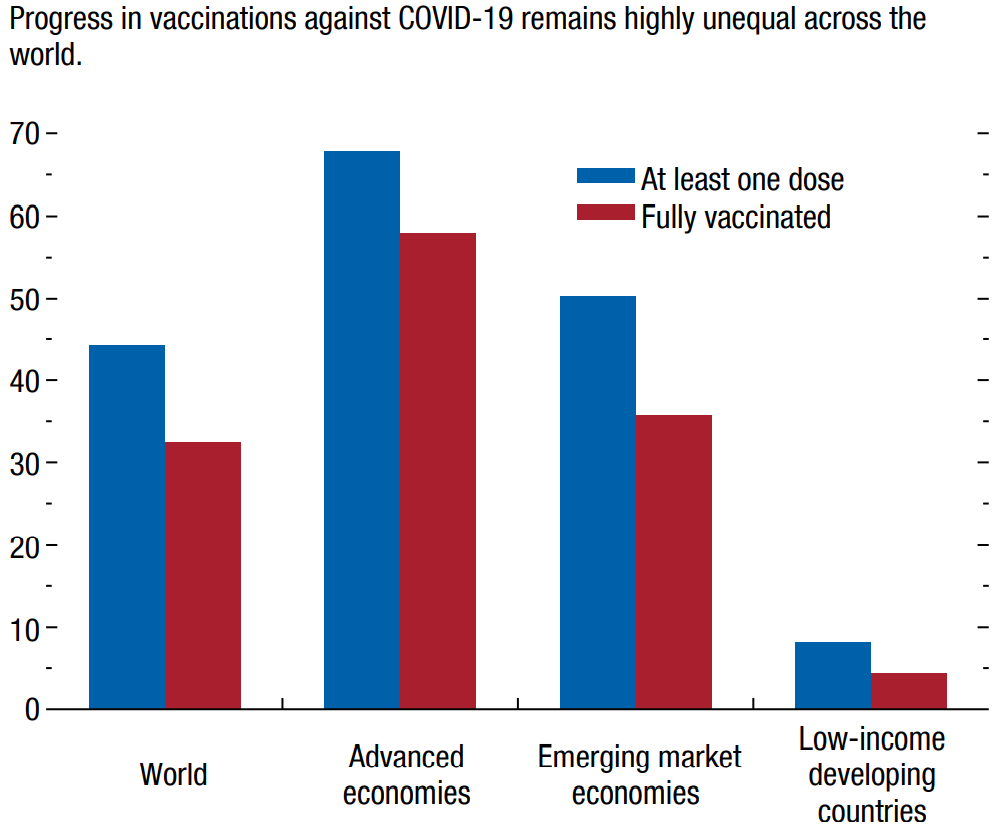 Progress in vaccinations against COVID-19 remains highly unequal across the world.

70
60
50
40
30
20
10
0

At least one dose
Fully vaccinated

World
Advanced economies
Emerging market economies
Low-income developing countries